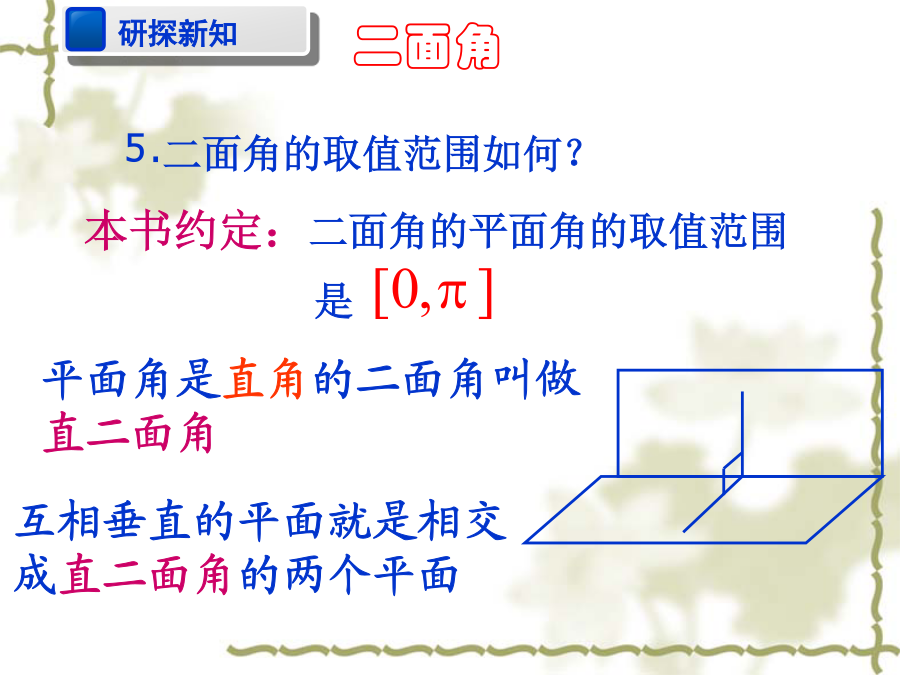 研探新知

二面角

5.二面角的取值范围如何？

本书约定：二面角的平面角的取值范围是 $[0,\pi]$

平面角是直角的二面角叫做直二面角

互相垂直的平面就是相交成直二面角的两个平面